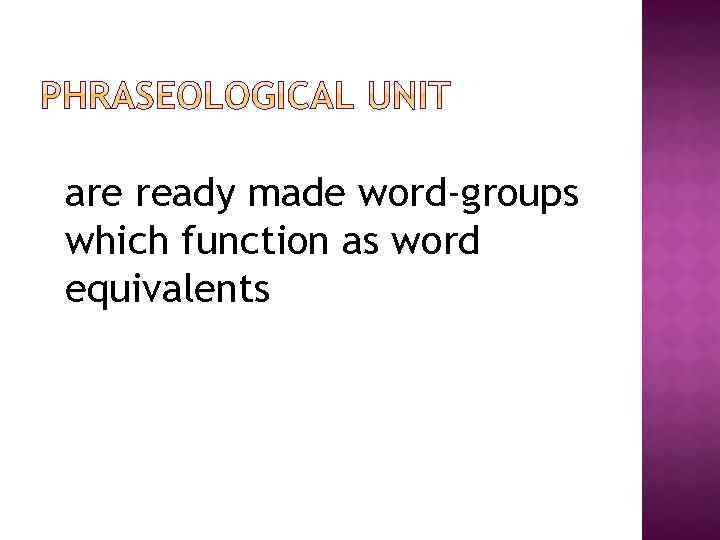 PHRASEOLOGICAL UNIT

are ready made word-groups which function as word equivalents